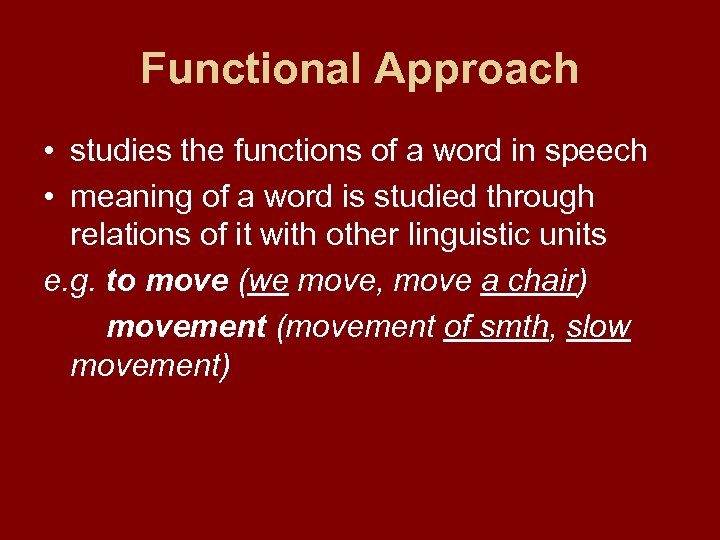 Functional Approach

• studies the functions of a word in speech
• meaning of a word is studied through relations of it with other linguistic units

e.g. to move (we move, move a chair)
movement (movement of smth, slow movement)